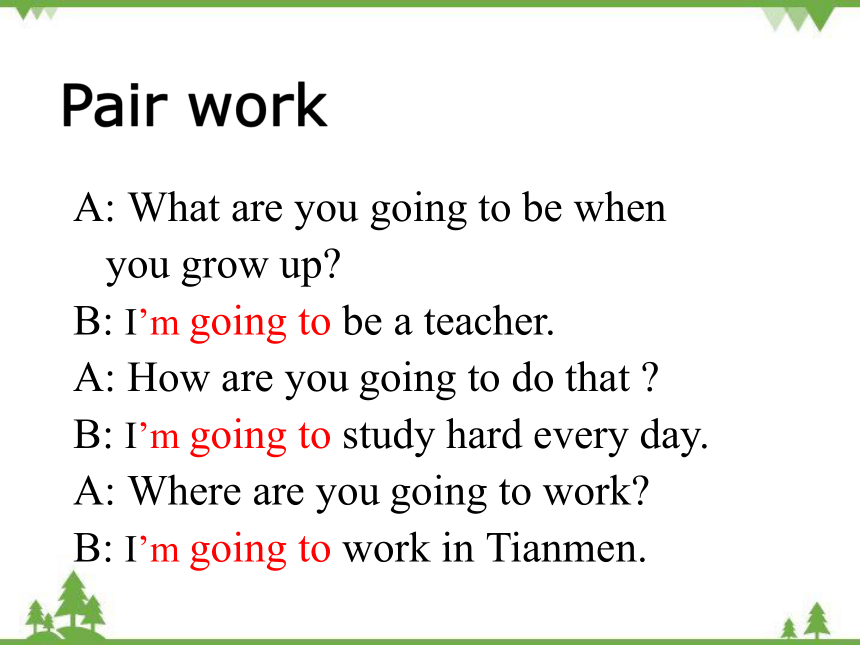 Pair work

A: What are you going to be when you grow up?
B: I’m going to be a teacher.
A: How are you going to do that ?
B: I’m going to study hard every day.
A: Where are you going to work?
B: I’m going to work in Tianmen.